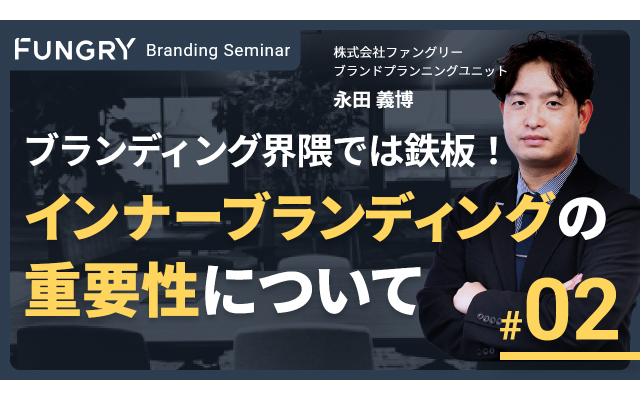 FUNGRY Branding Seminar

株式会社ファングリー
ブランドプランニングユニット
永田 義博

ブランディング界隈では鉄板！
インナーブランディングの
重要性について

#02